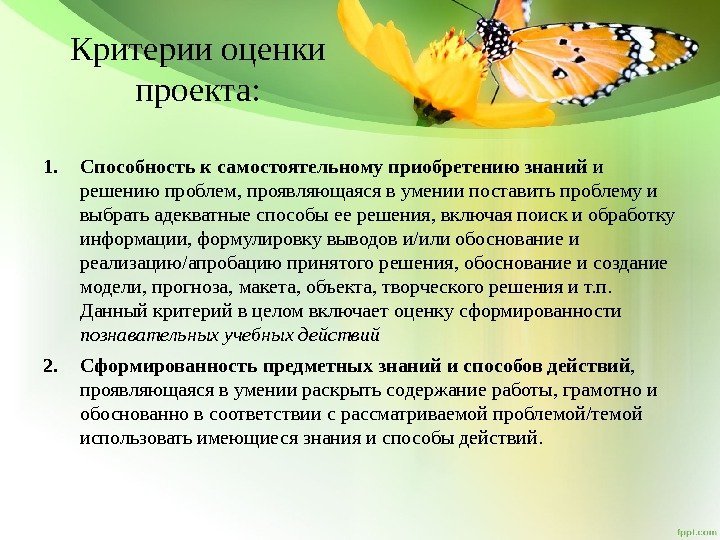 Критерии оценки проекта:

1. Способность к самостоятельному приобретению знаний и решению проблем, проявляющаяся в умении поставить проблему и выбрать адекватные способы ее решения, включая поиск и обработку информации, формулировку выводов и/или обоснование и реализацию/апробацию принятого решения, обоснование и создание модели, прогноза, макета, объекта, творческого решения и т.п. Данный критерий в целом включает оценку сформированности познавательных учебных действий

2. Сформированность предметных знаний и способов действий, проявляющаяся в умении раскрыть содержание работы, грамотно и обоснованно в соответствии с рассматриваемой проблемой/темой использовать имеющиеся знания и способы действий.

fppt.com